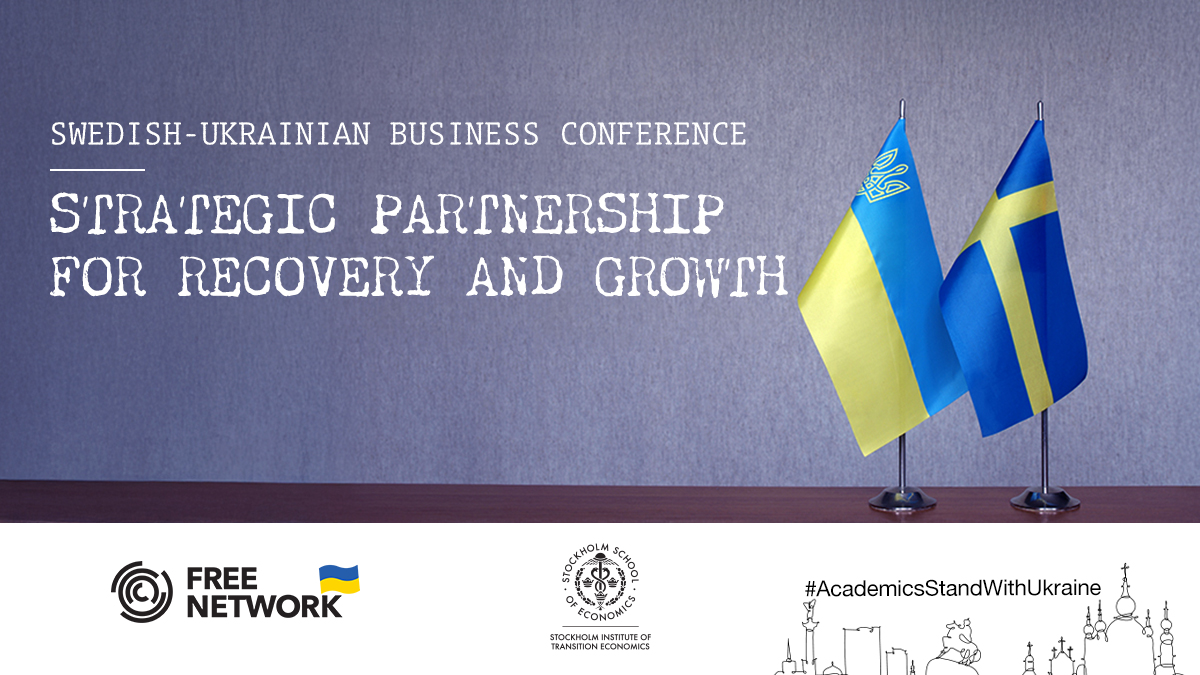 SWEDISH-UKRAINIAN BUSINESS CONFERENCE

STRATEGIC PARTNERSHIP FOR RECOVERY AND GROWTH

FREE NETWORK

STOCKHOLM SCHOOL OF ECONOMICS

STOCKHOLM INSTITUTE OF TRANSITION ECONOMICS

#AcademicsStandWithUkraine